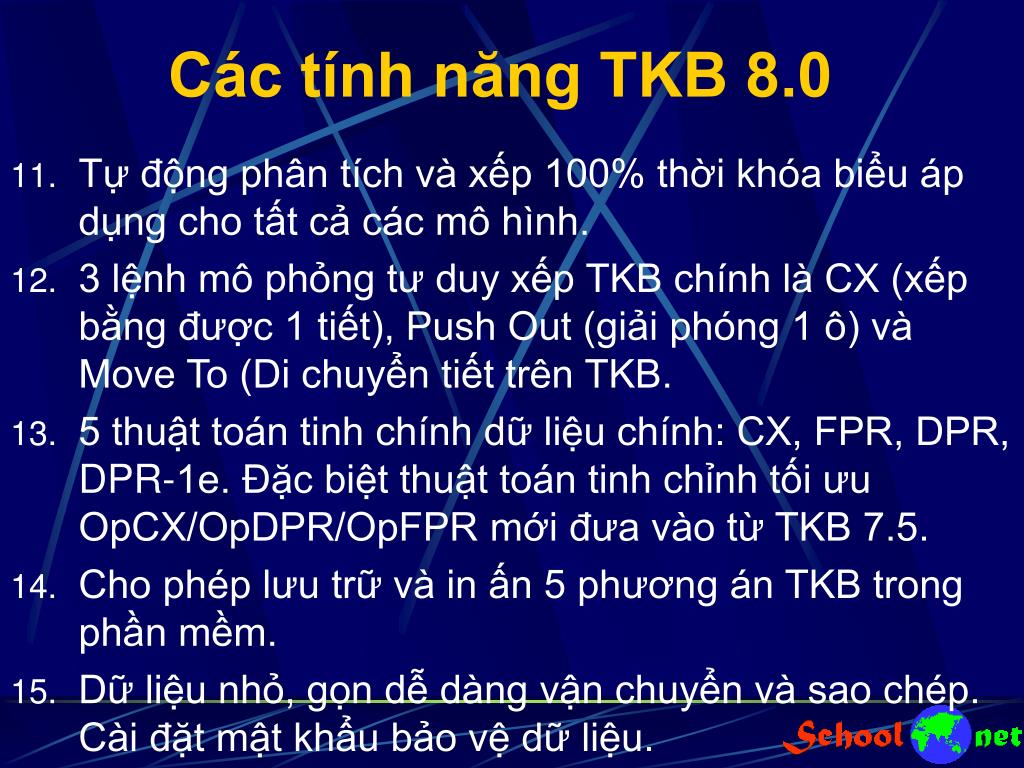 Các tính năng TKB 8.0

11. Tự động phân tích và xếp 100% thời khóa biểu áp dụng cho tất cả các mô hình.

12. 3 lệnh mô phỏng tư duy xếp TKB chính là CX (xếp bằng được 1 tiết), Push Out (giải phóng 1 ô) và Move To (Di chuyển tiết trên TKB.

13. 5 thuật toán tinh chính dữ liệu chính: CX, FPR, DPR, DPR-1e. Đặc biệt thuật toán tinh chỉnh tối ưu OpCX/OpDPR/OpFPR mới đưa vào từ TKB 7.5.

14. Cho phép lưu trữ và in ấn 5 phương án TKB trong phần mềm.

15. Dữ liệu nhỏ, gọn dễ dàng vận chuyển và sao chép. Cài đặt mật khẩu bảo vệ dữ liệu.

School net